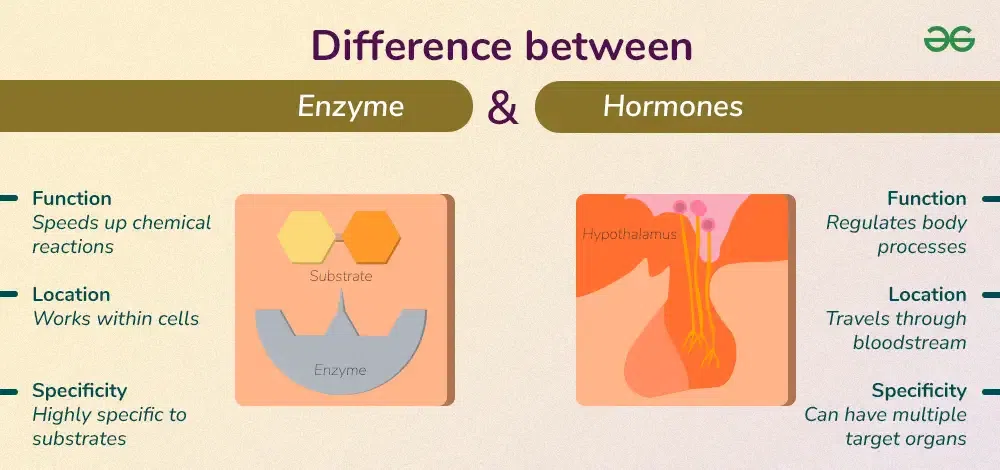 Difference between

Enzyme & Hormones

Function
Speeds up chemical reactions

Location
Works within cells

Specificity
Highly specific to substrates

Substrate

Enzyme

Hypothalamus

Function
Regulates body processes

Location
Travels through bloodstream

Specificity
Can have multiple target organs